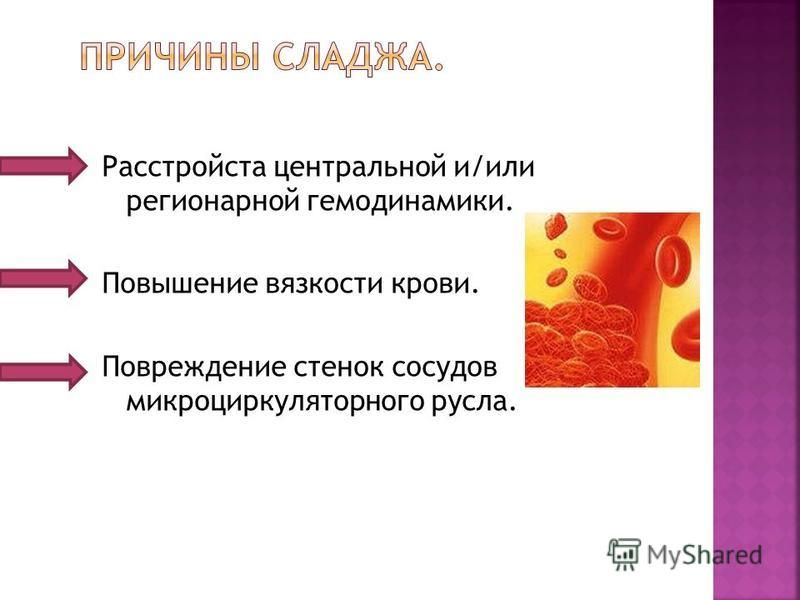 ПРИЧИНЫ СЛАДЖА.

Расстройста центральной и/или регионарной гемодинамики.

Повышение вязкости крови.

Повреждение стенок сосудов микроциркуляторного русла.

MyShared